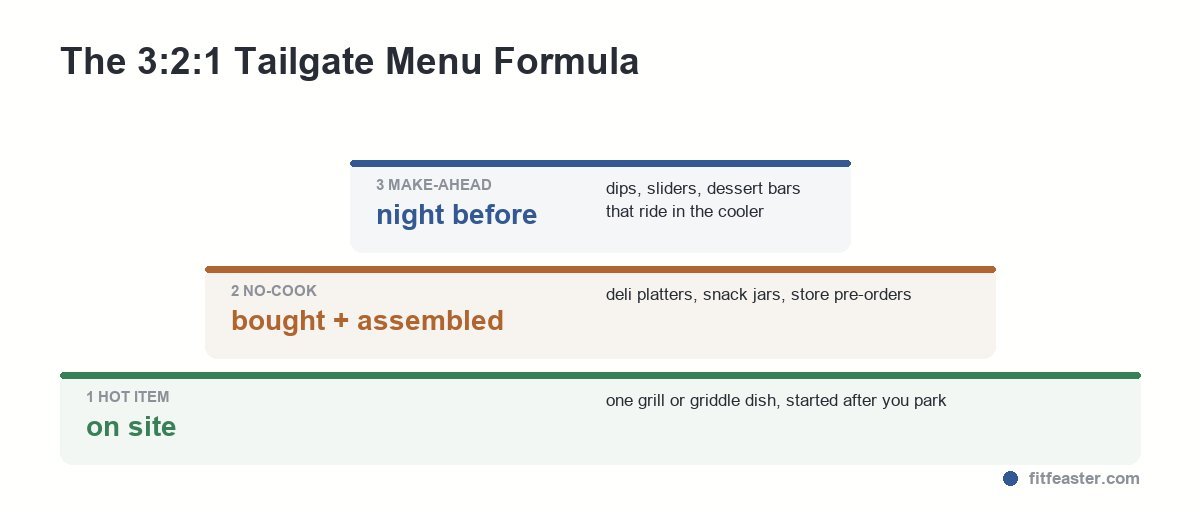 The 3:2:1 Tailgate Menu Formula

3 MAKE-AHEAD
night before

dips, sliders, dessert bars that ride in the cooler

2 NO-COOK
bought + assembled

deli platters, snack jars, store pre-orders

1 HOT ITEM
on site

one grill or griddle dish, started after you park

fitfeaster.com